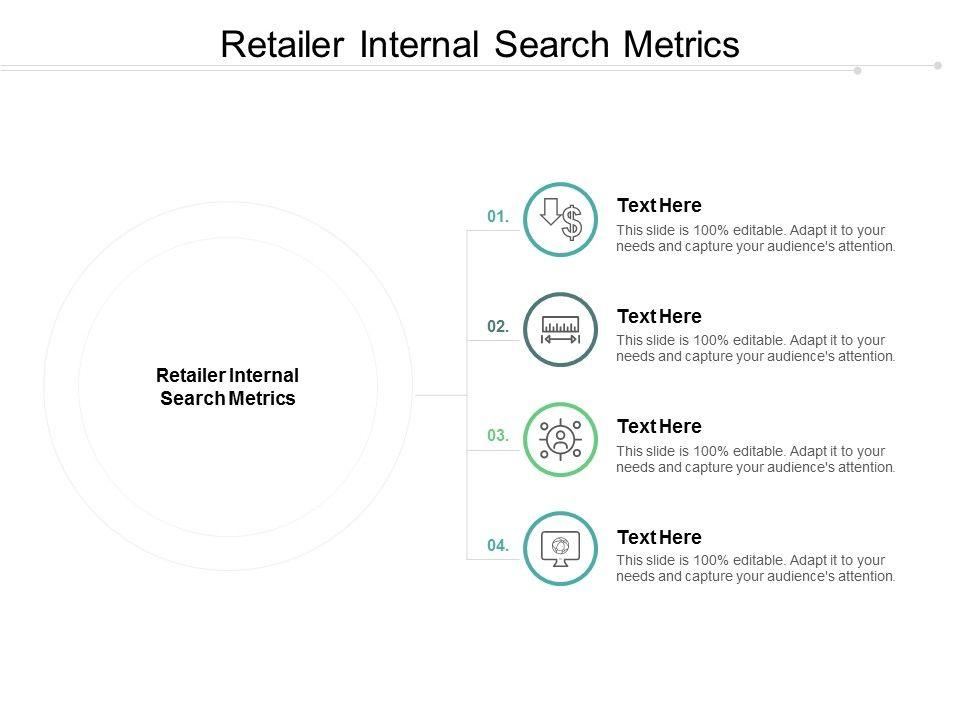 Retailer Internal Search Metrics

Retailer Internal Search Metrics

01.

Text Here

This slide is 100% editable. Adapt it to your needs and capture your audience's attention.

02.

Text Here

This slide is 100% editable. Adapt it to your needs and capture your audience's attention.

03.

Text Here

This slide is 100% editable. Adapt it to your needs and capture your audience's attention.

04.

Text Here

This slide is 100% editable. Adapt it to your needs and capture your audience's attention.